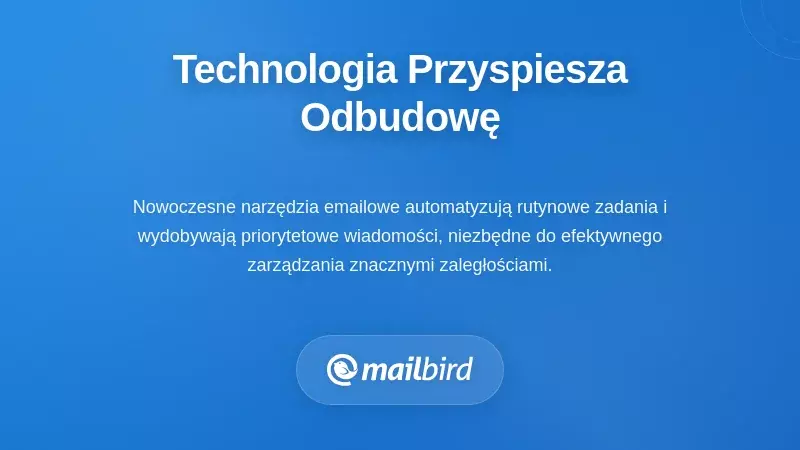 Technologia Przyspiesza Odbudowę

Nowoczesne narzędzia emailowe automatyzują rutynowe zadania i wydobywają priorytetowe wiadomości, niezbędne do efektywnego zarządzania znacznymi zaległościami.

mailbird